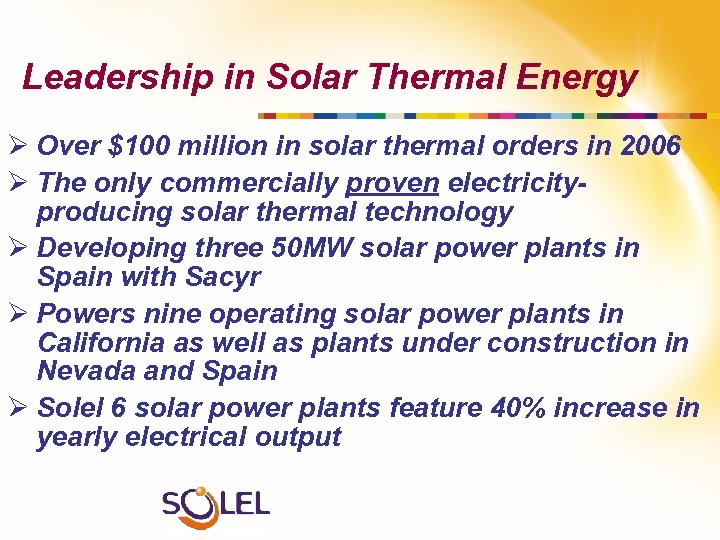 Leadership in Solar Thermal Energy

➢ Over \$100 million in solar thermal orders in 2006

➢ The only commercially proven electricity-producing solar thermal technology

➢ Developing three 50MW solar power plants in Spain with Sacyr

➢ Powers nine operating solar power plants in California as well as plants under construction in Nevada and Spain

➢ Solel 6 solar power plants feature 40% increase in yearly electrical output

SOLEL